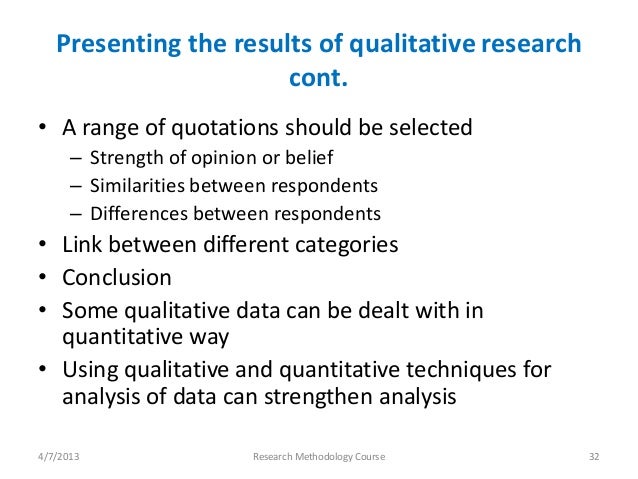 Presenting the results of qualitative research cont.

• A range of quotations should be selected
– Strength of opinion or belief
– Similarities between respondents
– Differences between respondents
• Link between different categories
• Conclusion
• Some qualitative data can be dealt with in quantitative way
• Using qualitative and quantitative techniques for analysis of data can strengthen analysis

4/7/2013 Research Methodology Course 32